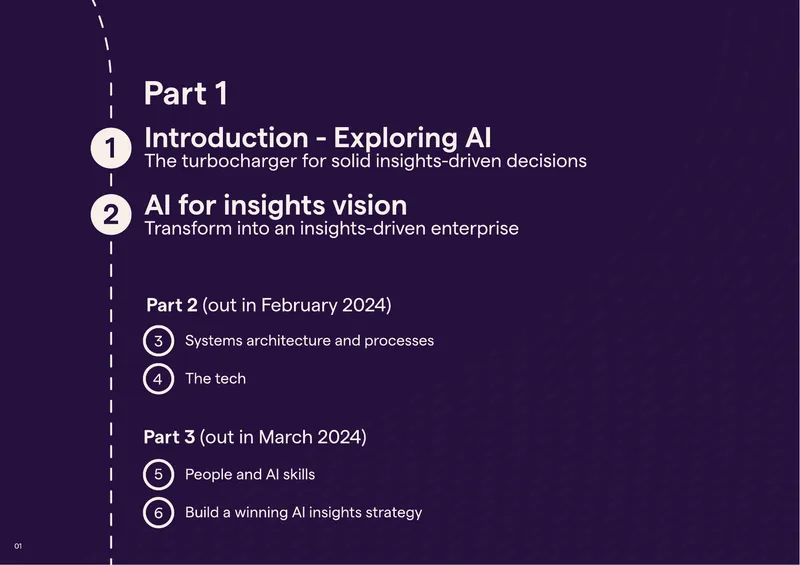 Part 1

1 Introduction - Exploring AI
The turbocharger for solid insights-driven decisions

2 AI for insights vision
Transform into an insights-driven enterprise

Part 2 (out in February 2024)

3 Systems architecture and processes

4 The tech

Part 3 (out in March 2024)

5 People and AI skills

6 Build a winning AI insights strategy

01